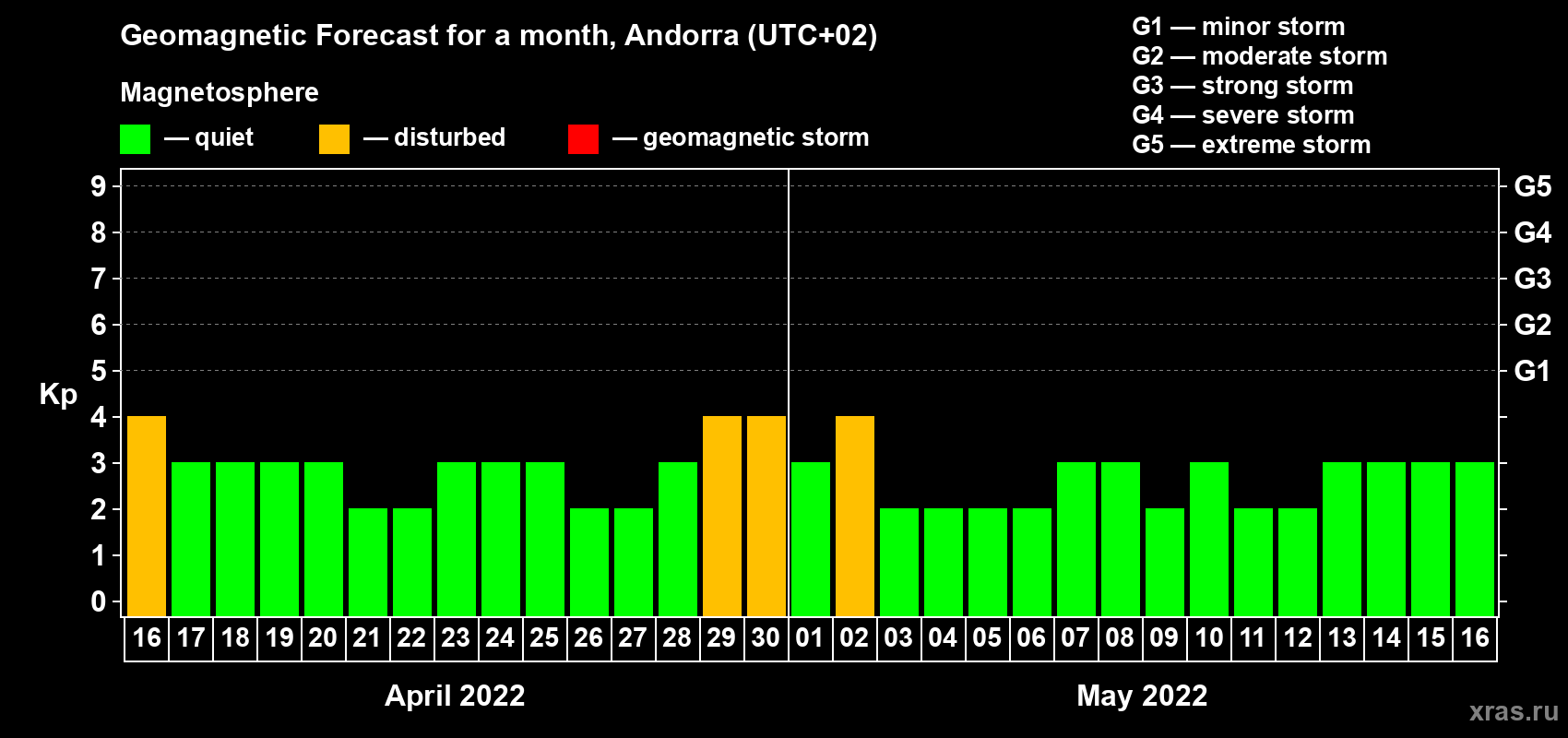 Geomagnetic Forecast for a month, Andorra (UTC+02)

Magnetosphere

— quiet — disturbed — geomagnetic storm

G1 — minor storm
G2 — moderate storm
G3 — strong storm
G4 — severe storm
G5 — extreme storm

Kp

9
8
7
6
5
4
3
2
1
0

G5
G4
G3
G2
G1

16 17 18 19 20 21 22 23 24 25 26 27 28 29 30 01 02 03 04 05 06 07 08 09 10 11 12 13 14 15 16

April 2022

May 2022

xras.ru